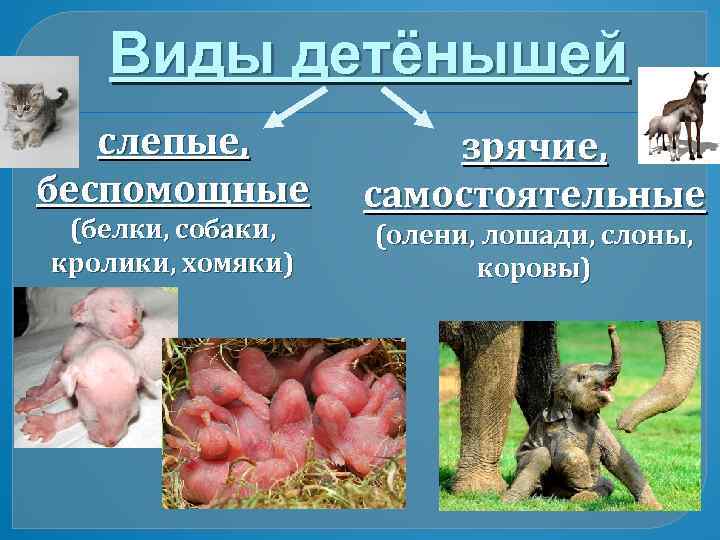 Виды детёнышей

слепые, беспомощные
(белки, собаки, кролики, хомяки)

зрячие, самостоятельные
(олени, лошади, слоны, коровы)